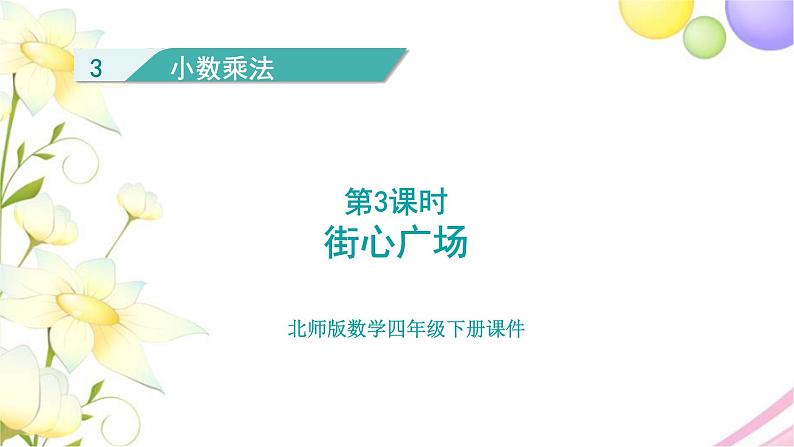 3 小数乘法

第3课时
街心广场

北师版数学四年级下册课件